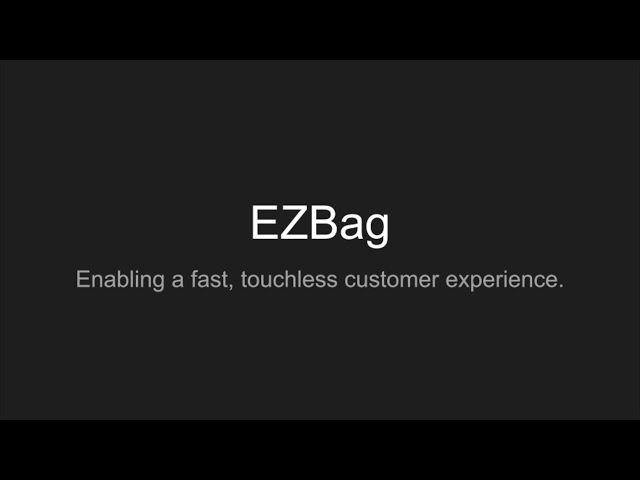 EZBag

Enabling a fast, touchless customer experience.